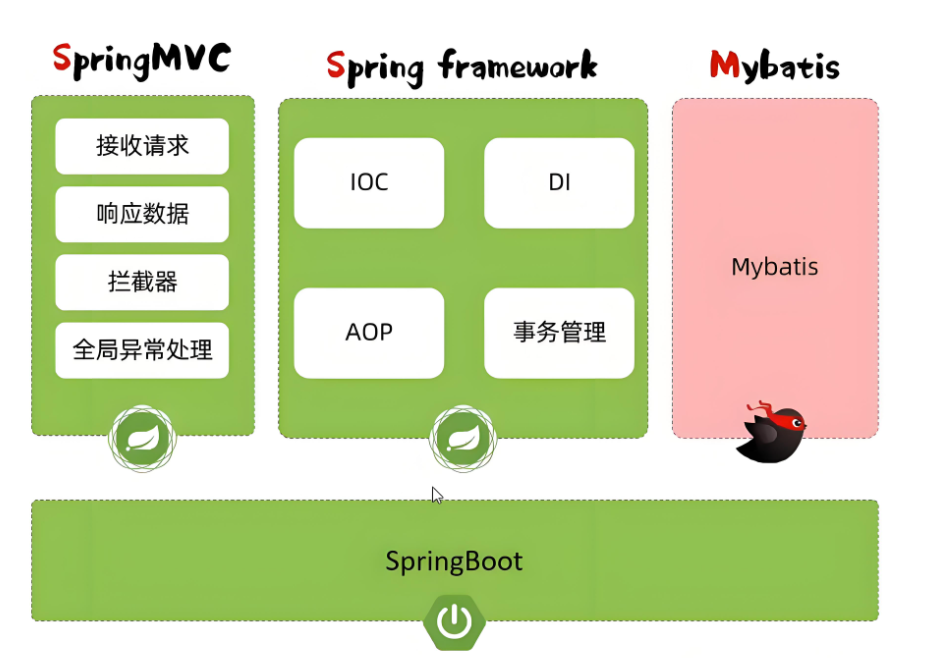 SpringMVC

接收请求

响应数据

拦截器

全局异常处理

Spring framework

IOC

DI

AOP

事务管理

Mybatis

Mybatis

SpringBoot